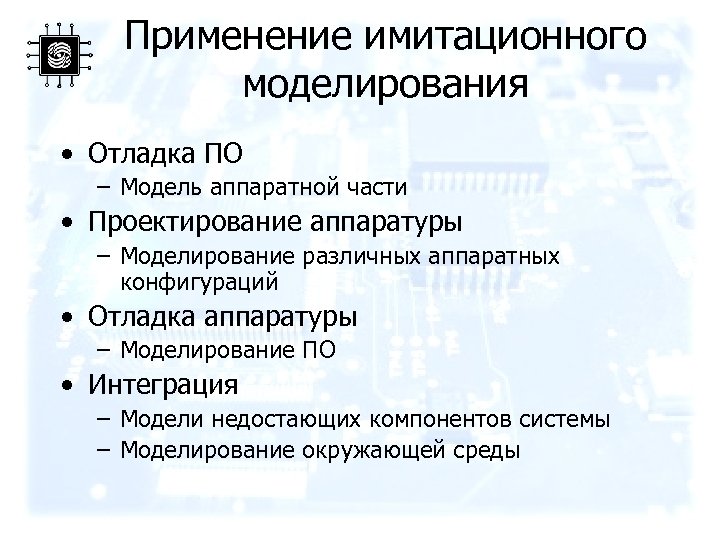 Применение имитационного моделирования

• Отладка ПО
– Модель аппаратной части
• Проектирование аппаратуры
– Моделирование различных аппаратных конфигураций
• Отладка аппаратуры
– Моделирование ПО
• Интеграция
– Модели недостающих компонентов системы
– Моделирование окружающей среды